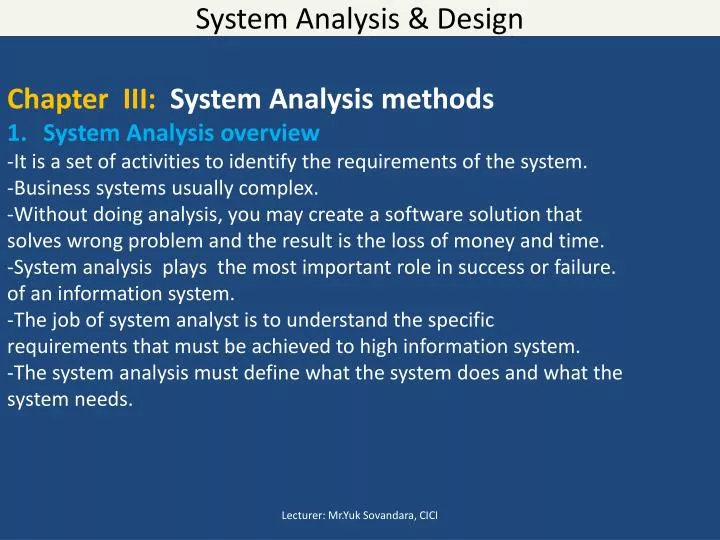 System Analysis & Design

Chapter III: System Analysis methods

1. System Analysis overview

-It is a set of activities to identify the requirements of the system.
-Business systems usually complex.
-Without doing analysis, you may create a software solution that solves wrong problem and the result is the loss of money and time.
-System analysis plays the most important role in success or failure. of an information system.
-The job of system analyst is to understand the specific requirements that must be achieved to high information system.
-The system analysis must define what the system does and what the system needs.

Lecturer: Mr.Yuk Sovandara, CICI